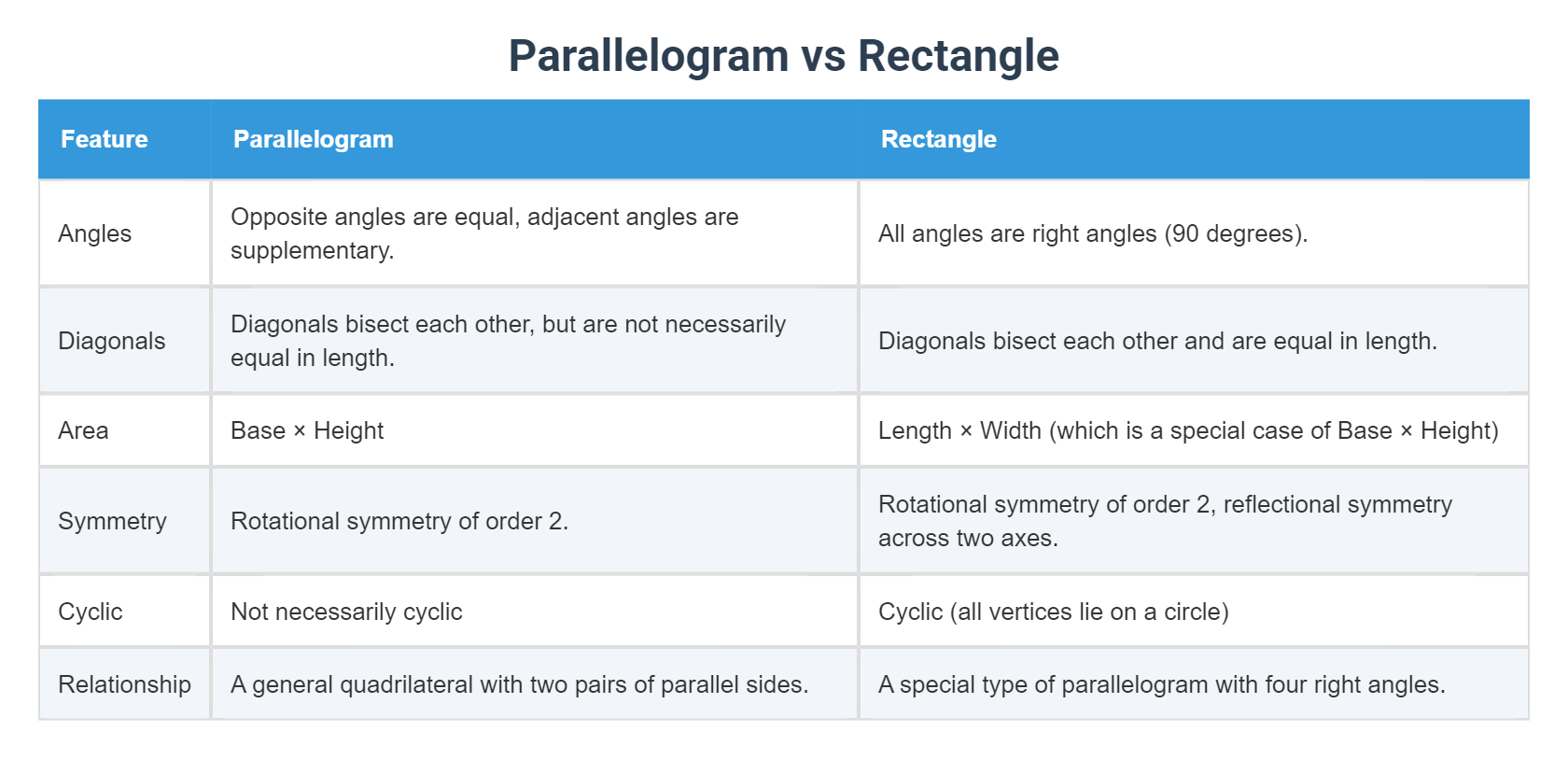 Parallelogram vs Rectangle

| Feature | Parallelogram | Rectangle |
|---|---|---|
| Angles | Opposite angles are equal, adjacent angles are supplementary. | All angles are right angles (90 degrees). |
| Diagonals | Diagonals bisect each other, but are not necessarily equal in length. | Diagonals bisect each other and are equal in length. |
| Area | Base × Height | Length × Width (which is a special case of Base × Height) |
| Symmetry | Rotational symmetry of order 2. | Rotational symmetry of order 2, reflectional symmetry across two axes. |
| Cyclic | Not necessarily cyclic | Cyclic (all vertices lie on a circle) |
| Relationship | A general quadrilateral with two pairs of parallel sides. | A special type of parallelogram with four right angles. |